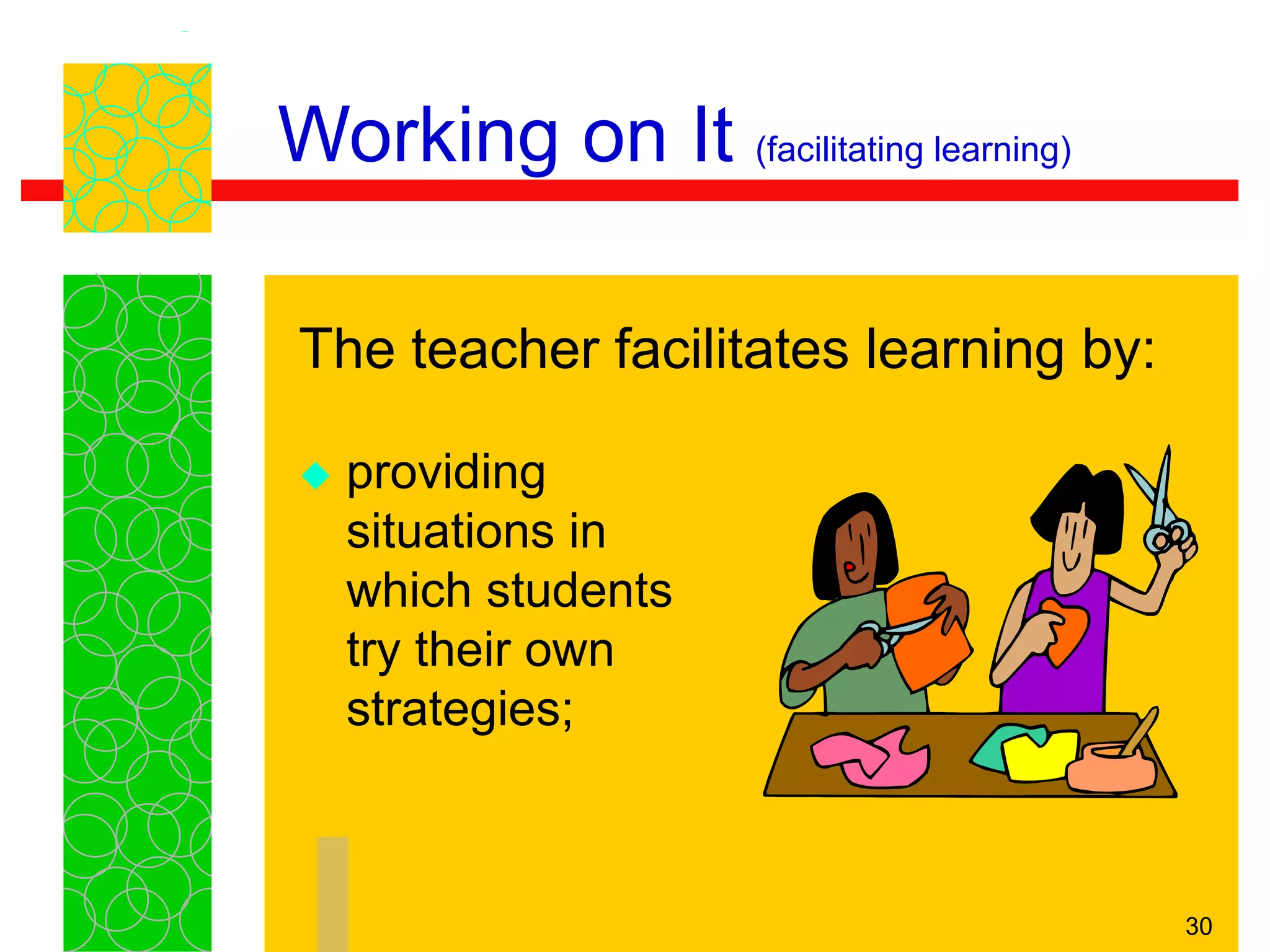 Working on It (facilitating learning)

The teacher facilitates learning by:

◆ providing situations in which students try their own strategies;

30